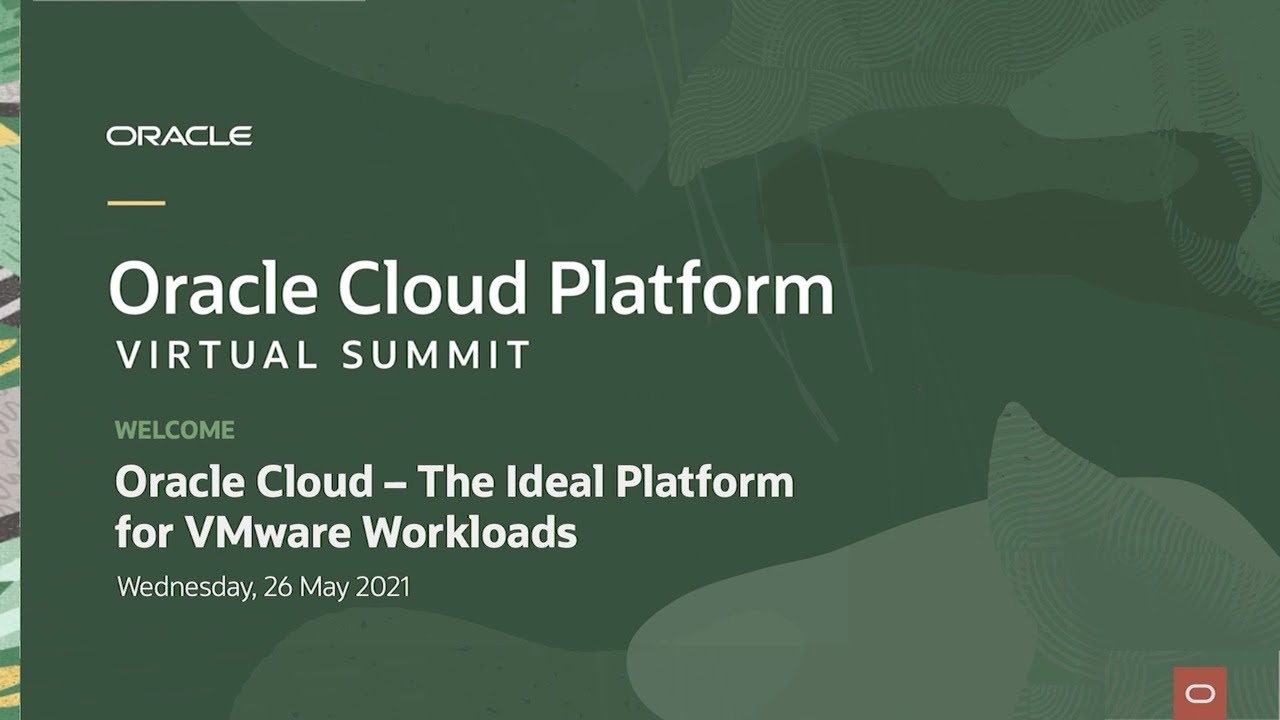 ORACLE

Oracle Cloud Platform
VIRTUAL SUMMIT

WELCOME

Oracle Cloud – The Ideal Platform for VMware Workloads

Wednesday, 26 May 2021